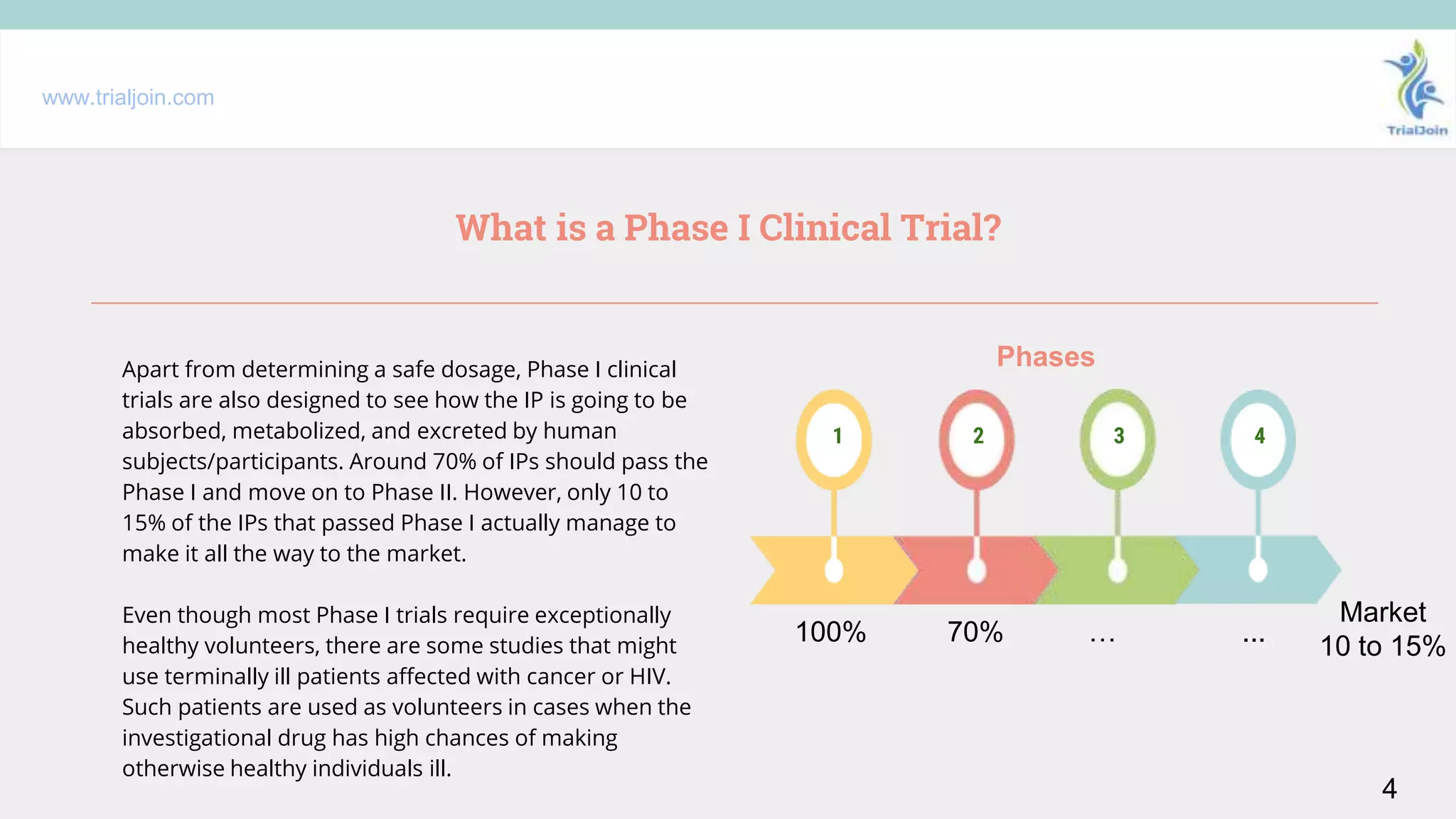 www.trialjoin.com

TrialJoin

What is a Phase I Clinical Trial?

Apart from determining a safe dosage, Phase I clinical trials are also designed to see how the IP is going to be absorbed, metabolized, and excreted by human subjects/participants. Around 70% of IPs should pass the Phase I and move on to Phase II. However, only 10 to 15% of the IPs that passed Phase I actually manage to make it all the way to the market.

Even though most Phase I trials require exceptionally healthy volunteers, there are some studies that might use terminally ill patients affected with cancer or HIV. Such patients are used as volunteers in cases when the investigational drug has high chances of making otherwise healthy individuals ill.

Phases

1

2

3

4

100%

70%

...

...

Market
10 to 15%

4